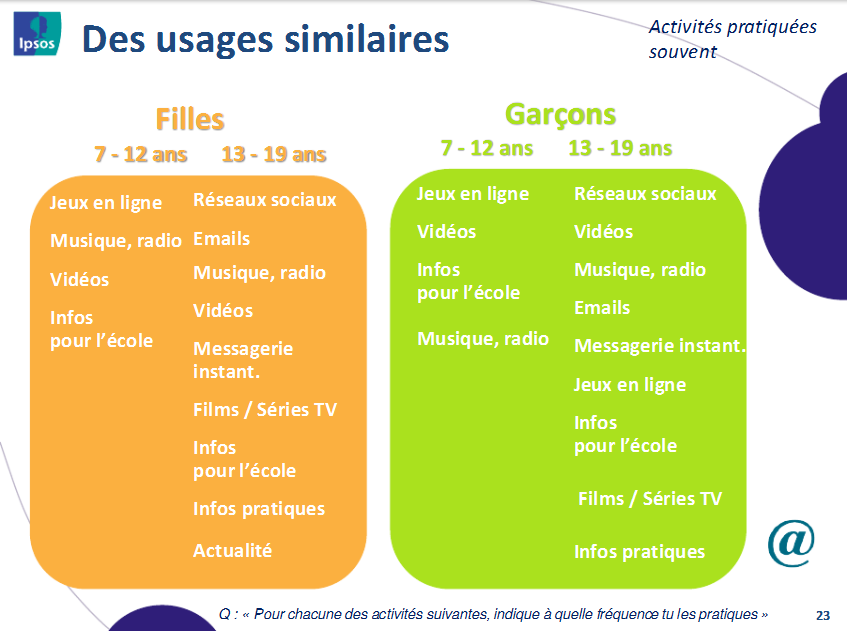 Ipsos

Des usages similaires

Activités pratiquées souvent

Filles

7 - 12 ans

Jeux en ligne

Musique, radio

Vidéos

Infos pour l'école

13 - 19 ans

Réseaux sociaux

Emails

Musique, radio

Vidéos

Messagerie instant.

Films / Séries TV

Infos pour l'école

Infos pratiques

Actualité

Garçons

7 - 12 ans

Jeux en ligne

Vidéos

Infos pour l'école

Musique, radio

13 - 19 ans

Réseaux sociaux

Vidéos

Musique, radio

Emails

Messagerie instant.

Jeux en ligne

Infos pour l'école

Films / Séries TV

Infos pratiques

@

Q : « Pour chacune des activités suivantes, indique à quelle fréquence tu les pratiques »

23